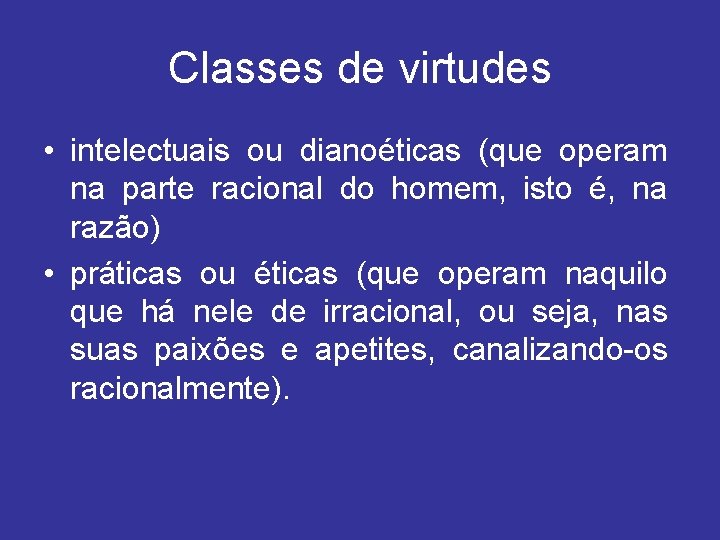 Classes de virtudes

• intelectuais ou dianoéticas (que operam na parte racional do homem, isto é, na razão)

• práticas ou éticas (que operam naquilo que há nele de irracional, ou seja, nas suas paixões e apetites, canalizando-os racionalmente).